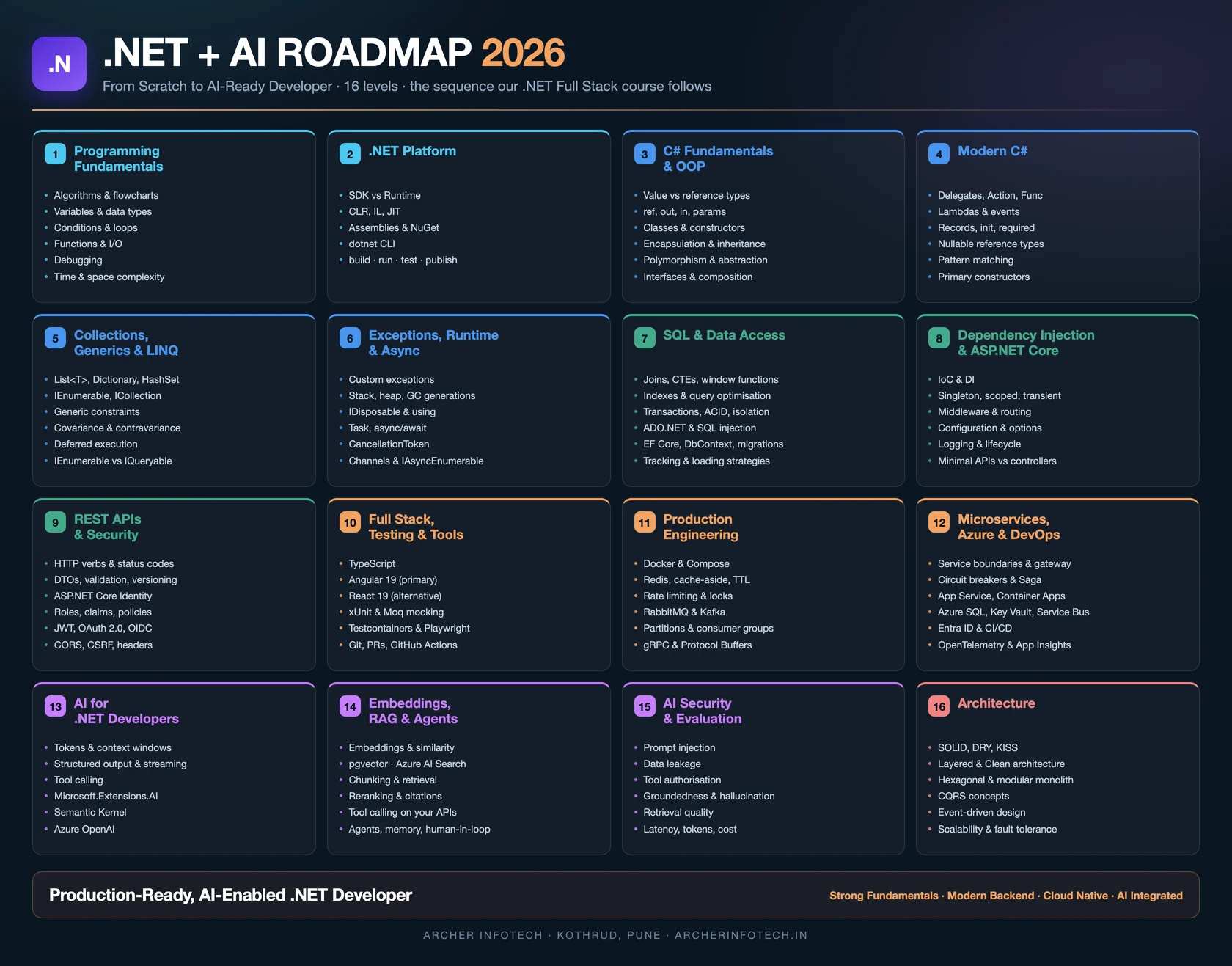 .N

.NET + AI ROADMAP 2026

From Scratch to AI-Ready Developer · 16 levels · the sequence our .NET Full Stack course follows

1 Programming Fundamentals

- Algorithms & flowcharts
- Variables & data types
- Conditions & loops
- Functions & I/O
- Debugging
- Time & space complexity

2 .NET Platform

- SDK vs Runtime
- CLR, IL, JIT
- Assemblies & NuGet
- dotnet CLI
- build · run · test · publish

3 C# Fundamentals & OOP

- Value vs reference types
- ref, out, in, params
- Classes & constructors
- Encapsulation & inheritance
- Polymorphism & abstraction
- Interfaces & composition

4 Modern C#

- Delegates, Action, Func
- Lambdas & events
- Records, init, required
- Nullable reference types
- Pattern matching
- Primary constructors

5 Collections, Generics & LINQ

- List<T>, Dictionary, HashSet
- IEnumerable, ICollection
- Generic constraints
- Covariance & contravariance
- Deferred execution
- IEnumerable vs IQueryable

6 Exceptions, Runtime & Async

- Custom exceptions
- Stack, heap, GC generations
- IDisposable & using
- Task, async/await
- CancellationToken
- Channels & IAsyncEnumerable

7 SQL & Data Access

- Joins, CTEs, window functions
- Indexes & query optimisation
- Transactions, ACID, isolation
- ADO.NET & SQL injection
- EF Core, DbContext, migrations
- Tracking & loading strategies

8 Dependency Injection & ASP.NET Core

- IoC & DI
- Singleton, scoped, transient
- Middleware & routing
- Configuration & options
- Logging & lifecycle
- Minimal APIs vs controllers

9 REST APIs & Security

- HTTP verbs & status codes
- DTOs, validation, versioning
- ASP.NET Core Identity
- Roles, claims, policies
- JWT, OAuth 2.0, OIDC
- CORS, CSRF, headers

10 Full Stack, Testing & Tools

- TypeScript
- Angular 19 (primary)
- React 19 (alternative)
- xUnit & Moq mocking
- Testcontainers & Playwright
- Git, PRs, GitHub Actions

11 Production Engineering

- Docker & Compose
- Redis, cache-aside, TTL
- Rate limiting & locks
- RabbitMQ & Kafka
- Partitions & consumer groups
- gRPC & Protocol Buffers

12 Microservices, Azure & DevOps

- Service boundaries & gateway
- Circuit breakers & Saga
- App Service, Container Apps
- Azure SQL, Key Vault, Service Bus
- Entra ID & CI/CD
- OpenTelemetry & App Insights

13 AI for .NET Developers

- Tokens & context windows
- Structured output & streaming
- Tool calling
- Microsoft.Extensions.AI
- Semantic Kernel
- Azure OpenAI

14 Embeddings, RAG & Agents

- Embeddings & similarity
- pgvector · Azure AI Search
- Chunking & retrieval
- Reranking & citations
- Tool calling on your APIs
- Agents, memory, human-in-loop

15 AI Security & Evaluation

- Prompt injection
- Data leakage
- Tool authorisation
- Groundedness & hallucination
- Retrieval quality
- Latency, tokens, cost

16 Architecture

- SOLID, DRY, KISS
- Layered & Clean architecture
- Hexagonal & modular monolith
- CQRS concepts
- Event-driven design
- Scalability & fault tolerance

Production-Ready, AI-Enabled .NET Developer

Strong Fundamentals · Modern Backend · Cloud Native · AI Integrated

ARCHER INFOTECH · KOTHRUD, PUNE · ARCHERINFOTECH.IN